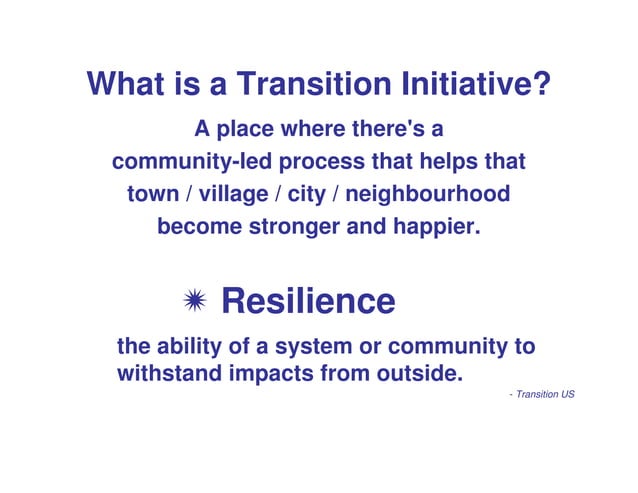 What is a Transition Initiative?

A place where there's a community-led process that helps that town / village / city / neighbourhood become stronger and happier.

✷ Resilience

the ability of a system or community to withstand impacts from outside.

- Transition US